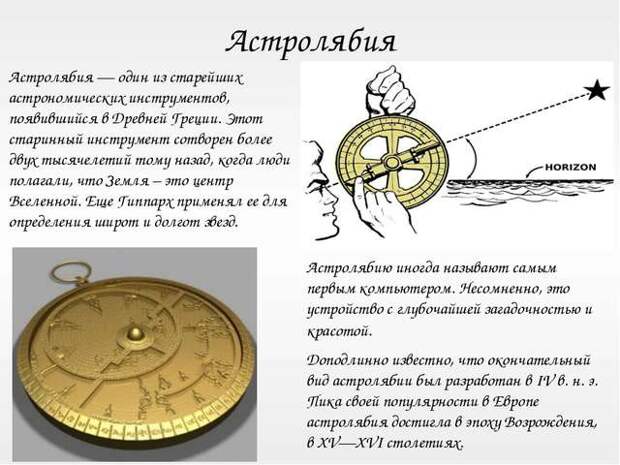 Астролябия

Астролябия — один из старейших астрономических инструментов, появившийся в Древней Греции. Этот старинный инструмент сотворен более двух тысячелетий тому назад, когда люди полагали, что Земля – это центр Вселенной. Еще Гиппарх применял ее для определения широт и долгот звезд.

HORIZON

Астролябию иногда называют самым первым компьютером. Несомненно, это устройство с глубочайшей загадочностью и красотой.

Доподлинно известно, что окончательный вид астролябии был разработан в IV в. н. э. Пика своей популярности в Европе астролябия достигла в эпоху Возрождения, в XV—XVI столетиях.